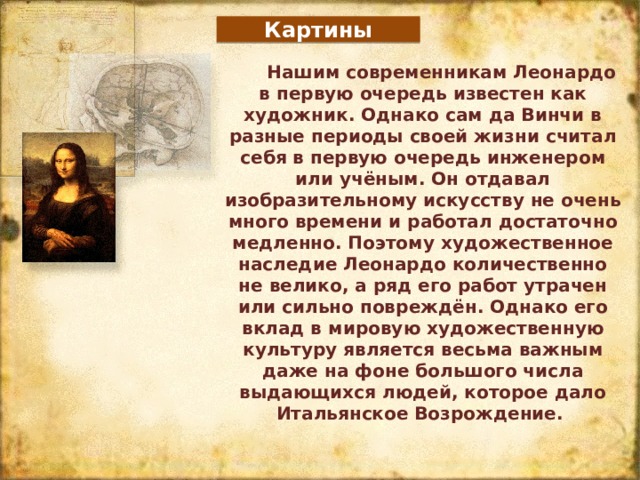 Картины

Нашим современникам Леонардо в первую очередь известен как художник. Однако сам да Винчи в разные периоды своей жизни считал себя в первую очередь инженером или учёным. Он отдавал изобразительному искусству не очень много времени и работал достаточно медленно. Поэтому художественное наследие Леонардо количественно не велико, а ряд его работ утрачен или сильно повреждён. Однако его вклад в мировую художественную культуру является весьма важным даже на фоне большого числа выдающихся людей, которое дало Итальянское Возрождение.